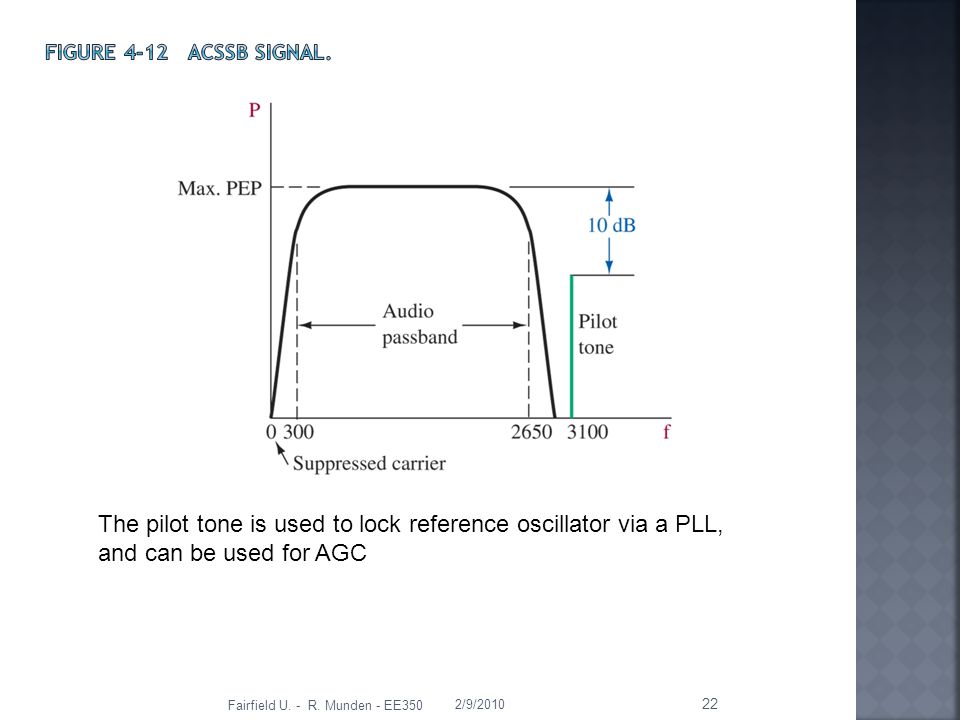 FIGURE 4-12 ACSSB SIGNAL.

P

Max. PEP

10 dB

Audio passband

Pilot tone

0 300

2650 3100

f

Suppressed carrier

The pilot tone is used to lock reference oscillator via a PLL, and can be used for AGC

Fairfield U. - R. Munden - EE350

2/9/2010

22